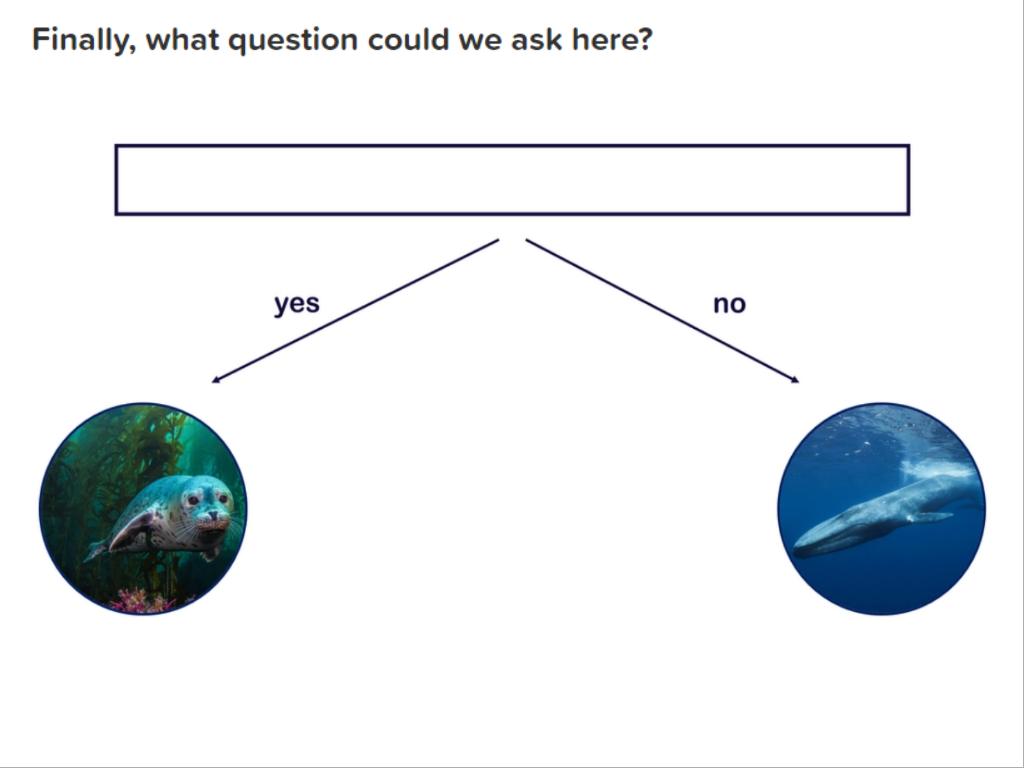 Finally, what question could we ask here?

yes

no